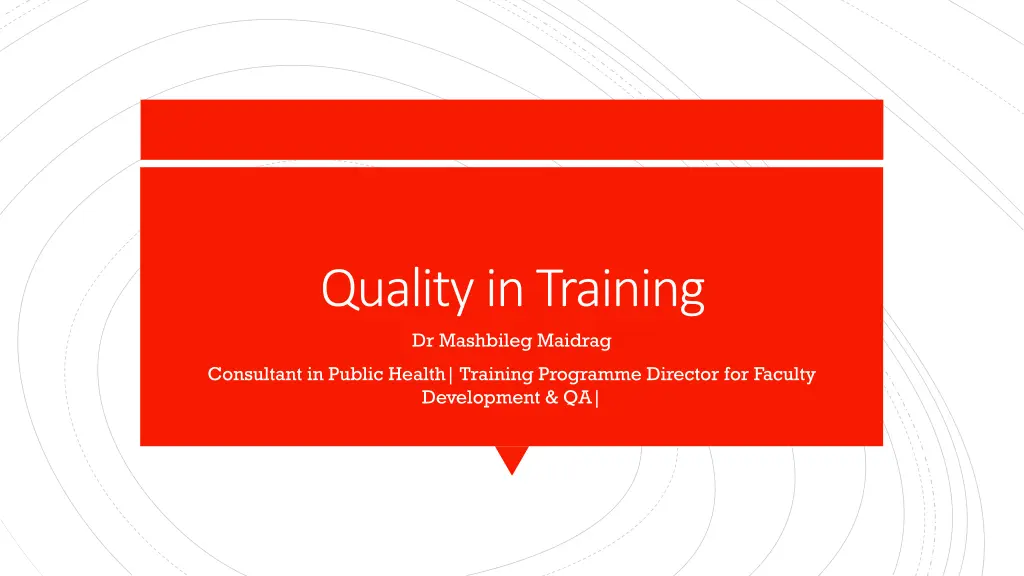 Quality in Training

Dr Mashbileg Maidrag

Consultant in Public Health| Training Programme Director for Faculty Development & QA|